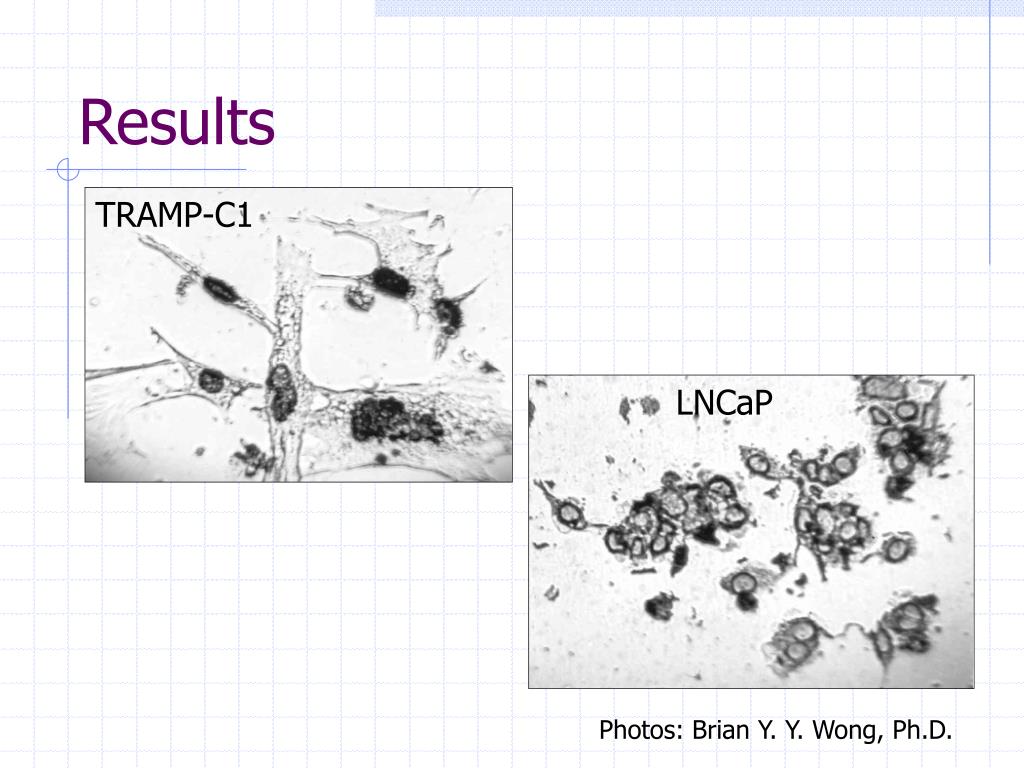 Results

TRAMP-C1

LNCaP

Photos: Brian Y. Y. Wong, Ph.D.